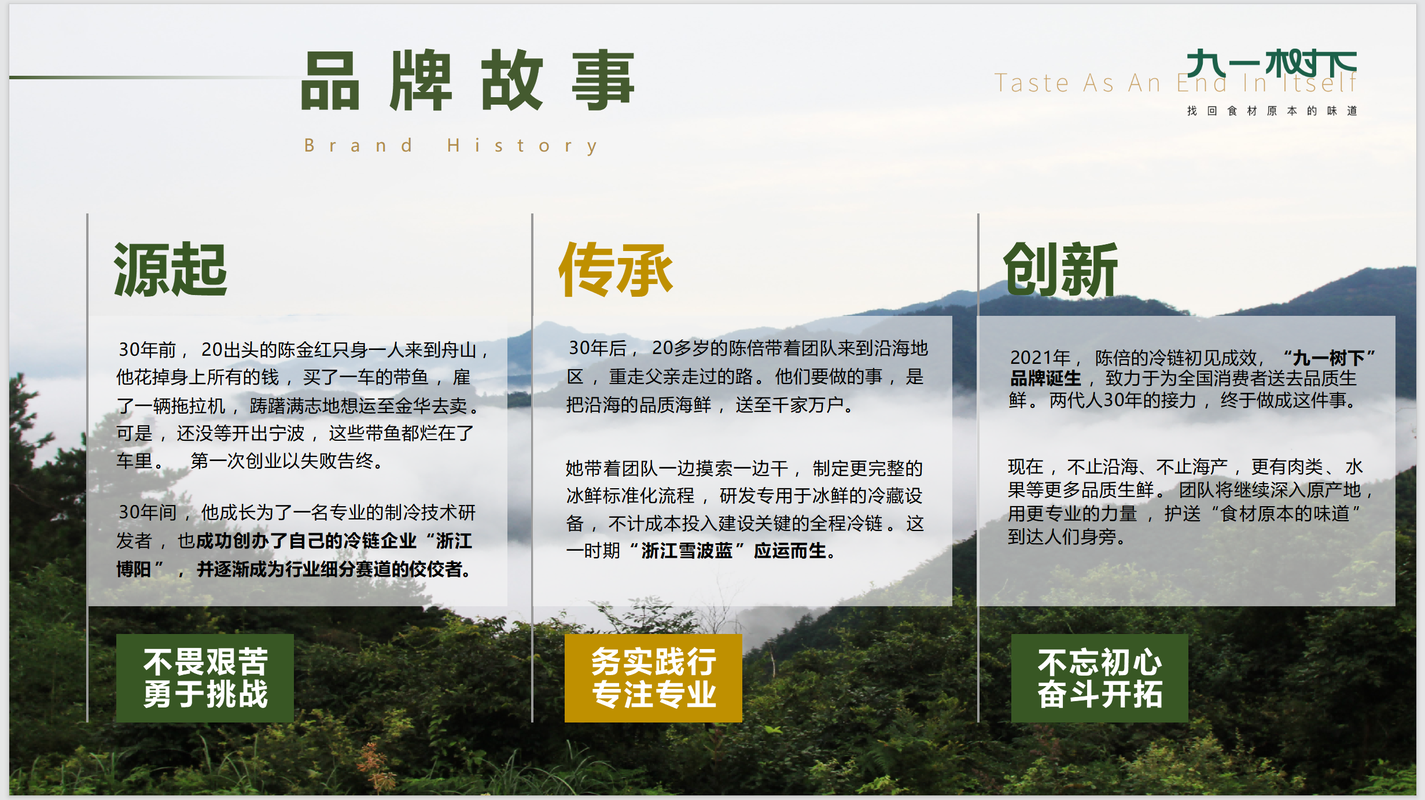 品牌故事

Brand History

九一树下

Taste As An End In Itself

找回食材原本的味道

源起

30年前，20出头的陈金红只身一人来到舟山，他花掉身上所有的钱，买了一车的带鱼，雇了一辆拖拉机，踌躇满志地想运至金华去卖。可是，还没等开出宁波，这些带鱼都烂在了车里。 第一次创业以失败告终。

30年间，他成长为了一名专业的制冷技术研发者，也成功创办了自己的冷链企业“浙江博阳”，并逐渐成为行业细分赛道的佼佼者。

不畏艰苦
勇于挑战

传承

30年后，20多岁的陈倍带着团队来到沿海地区，重走父亲走过的路。他们要做的事，是把沿海的品质海鲜，送至千家万户。

她带着团队一边摸索一边干，制定更完整的冰鲜标准化流程，研发专用于冰鲜的冷藏设备，不计成本投入建设关键的全程冷链。这一时期“浙江雪波蓝”应运而生。

务实践行
专注专业

创新

2021年，陈倍的冷链初见成效，“九一树下”品牌诞生，致力于为全国消费者送去品质生鲜。两代人30年的接力，终于做成这件事。

现在，不止沿海、不止海产，更有肉类、水果等更多品质生鲜。团队将继续深入原产地，用更专业的力量，护送“食材原本的味道”到达人们身旁。

不忘初心
奋斗开拓